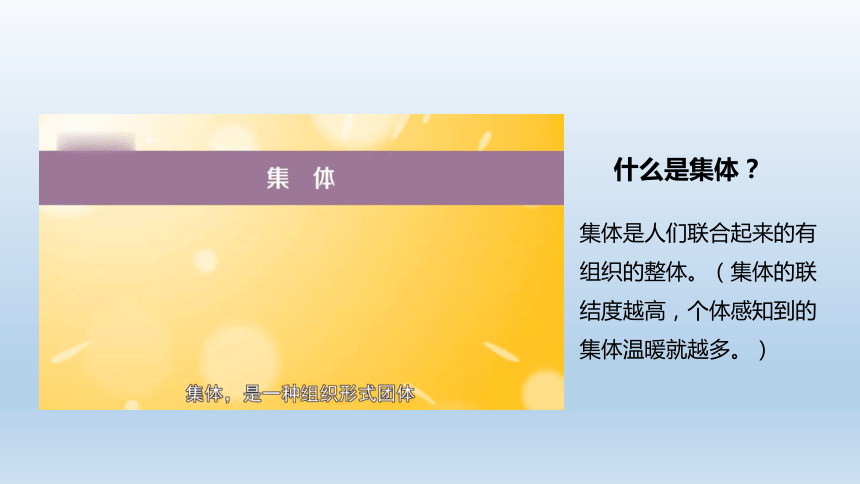 集 体

集体，是一种组织形式团体

什么是集体？

集体是人们联合起来的有组织的整体。（集体的联结度越高，个体感知到的集体温暖就越多。）